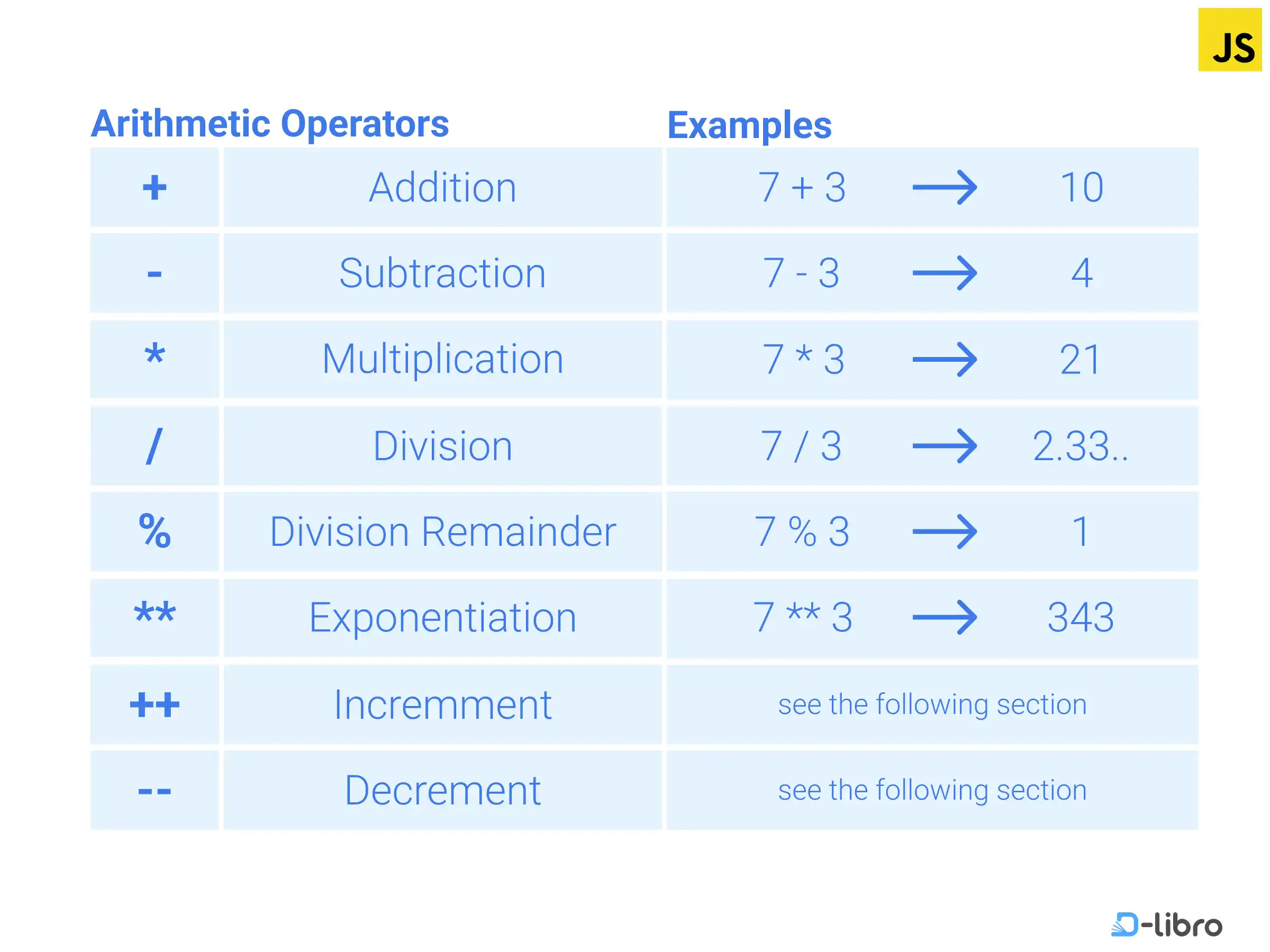 JS

| Arithmetic Operators | | Examples |
|---|---|---|
| + | Addition | 7 + 3 → 10 |
| - | Subtraction | 7 - 3 → 4 |
| * | Multiplication | 7 * 3 → 21 |
| / | Division | 7 / 3 → 2.33.. |
| % | Division Remainder | 7 % 3 → 1 |
| ** | Exponentiation | 7 ** 3 → 343 |
| ++ | Incremment | see the following section |
| -- | Decrement | see the following section |

D-libro